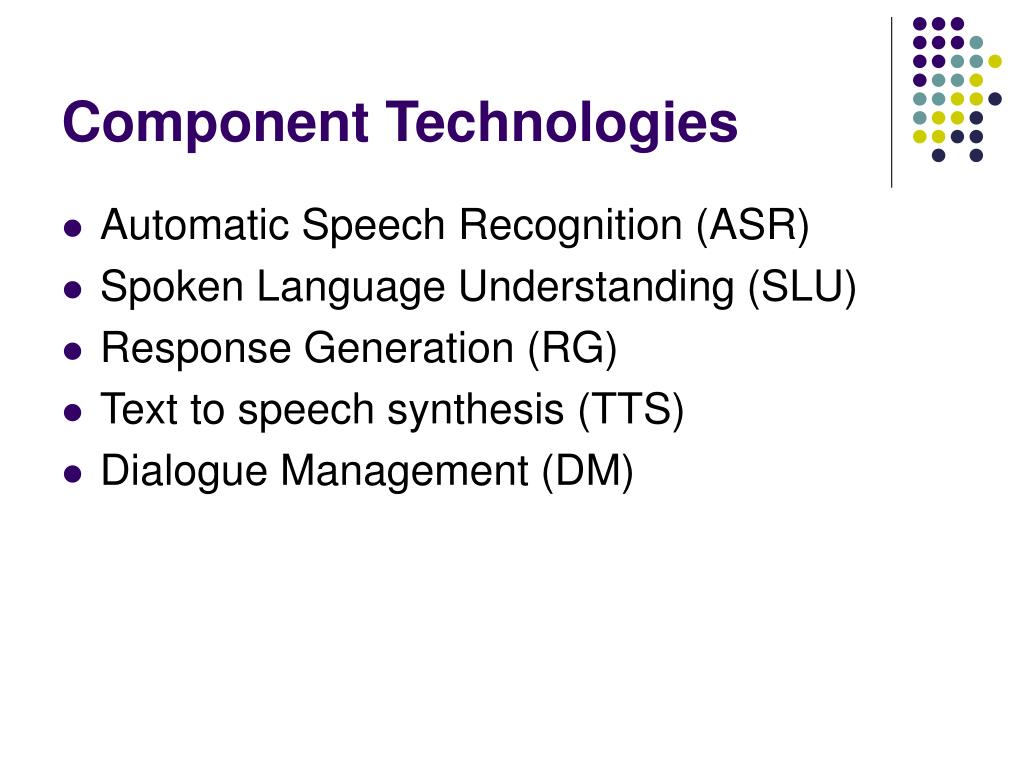 Component Technologies

- Automatic Speech Recognition (ASR)
- Spoken Language Understanding (SLU)
- Response Generation (RG)
- Text to speech synthesis (TTS)
- Dialogue Management (DM)